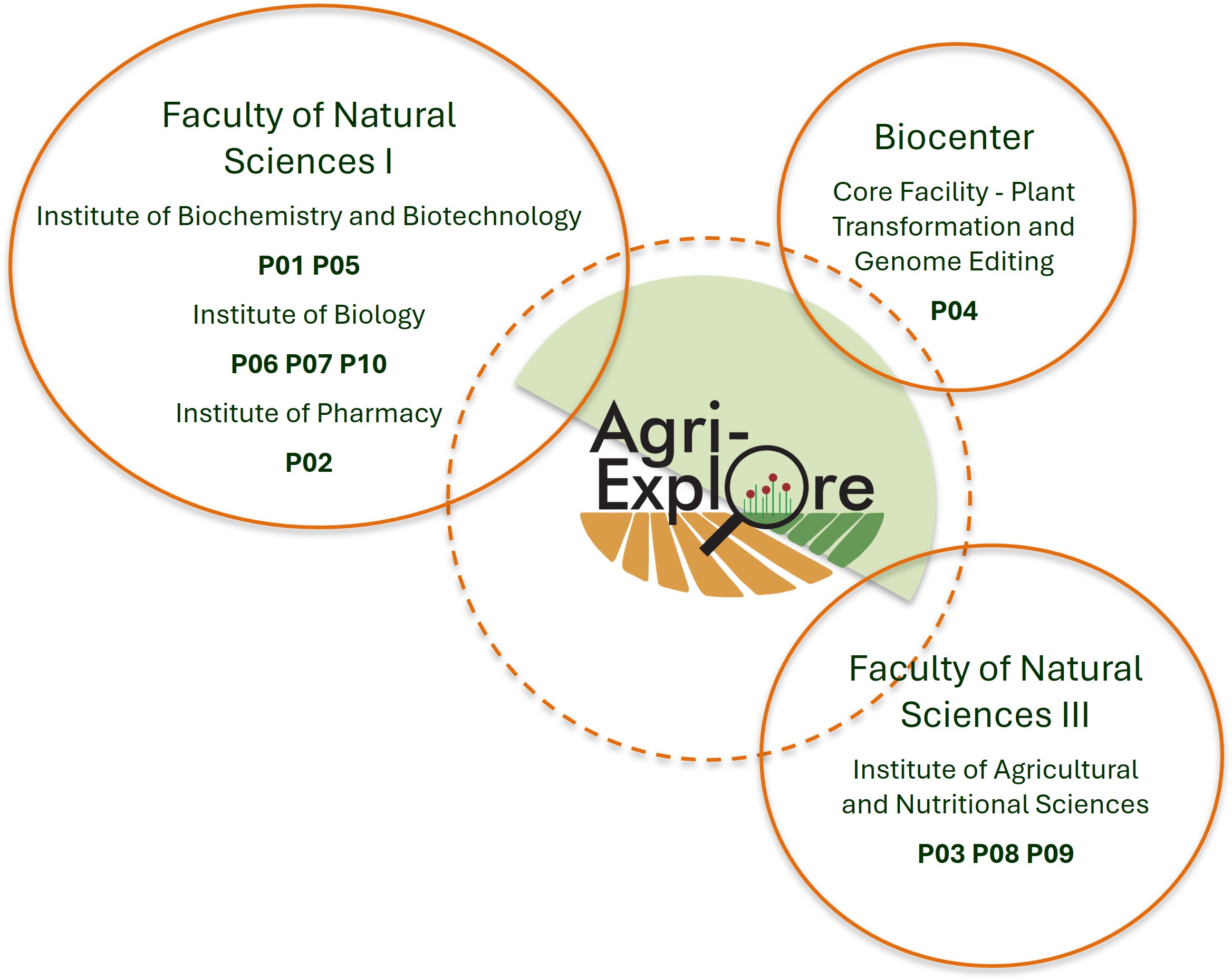 Faculty of Natural Sciences I

Institute of Biochemistry and Biotechnology

P01 P05

Institute of Biology

P06 P07 P10

Institute of Pharmacy

P02

Biocenter

Core Facility - Plant Transformation and Genome Editing

P04

Agri-Explore

Faculty of Natural Sciences III

Institute of Agricultural and Nutritional Sciences

P03 P08 P09